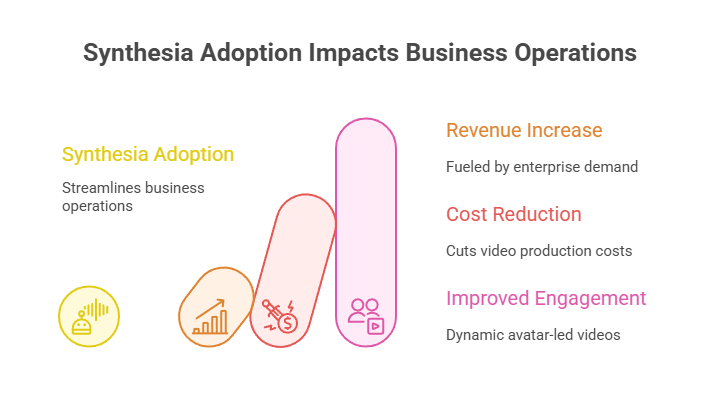 Synthesia Adoption Impacts Business Operations

Synthesia Adoption

Streamlines business operations

Revenue Increase

Fueled by enterprise demand

Cost Reduction

Cuts video production costs

Improved Engagement

Dynamic avatar-led videos